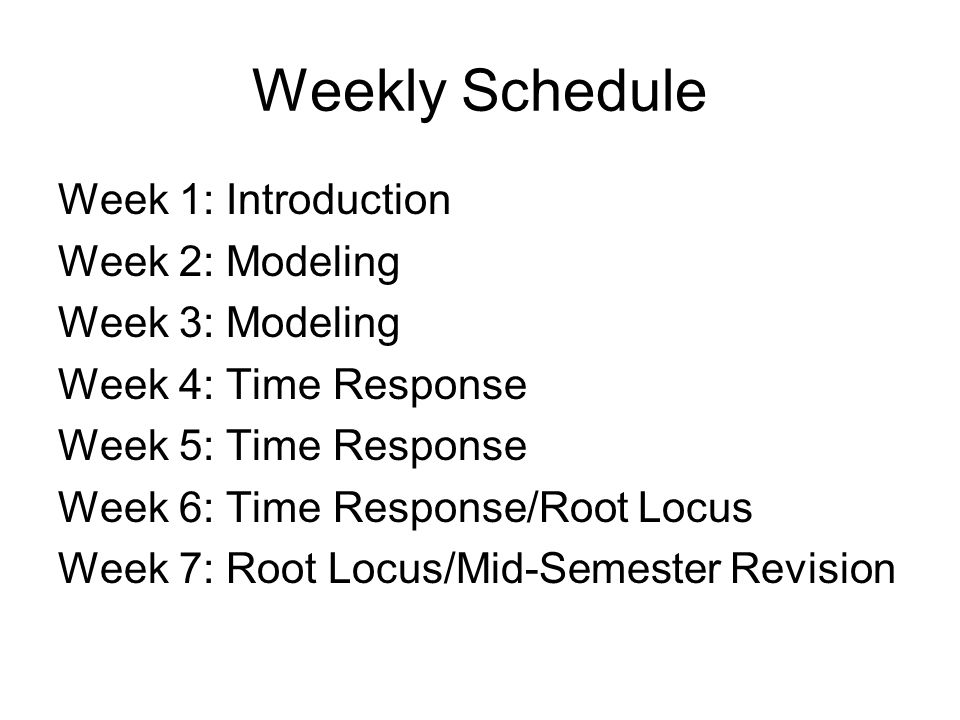 Weekly Schedule

Week 1: Introduction
Week 2: Modeling
Week 3: Modeling
Week 4: Time Response
Week 5: Time Response
Week 6: Time Response/Root Locus
Week 7: Root Locus/Mid-Semester Revision